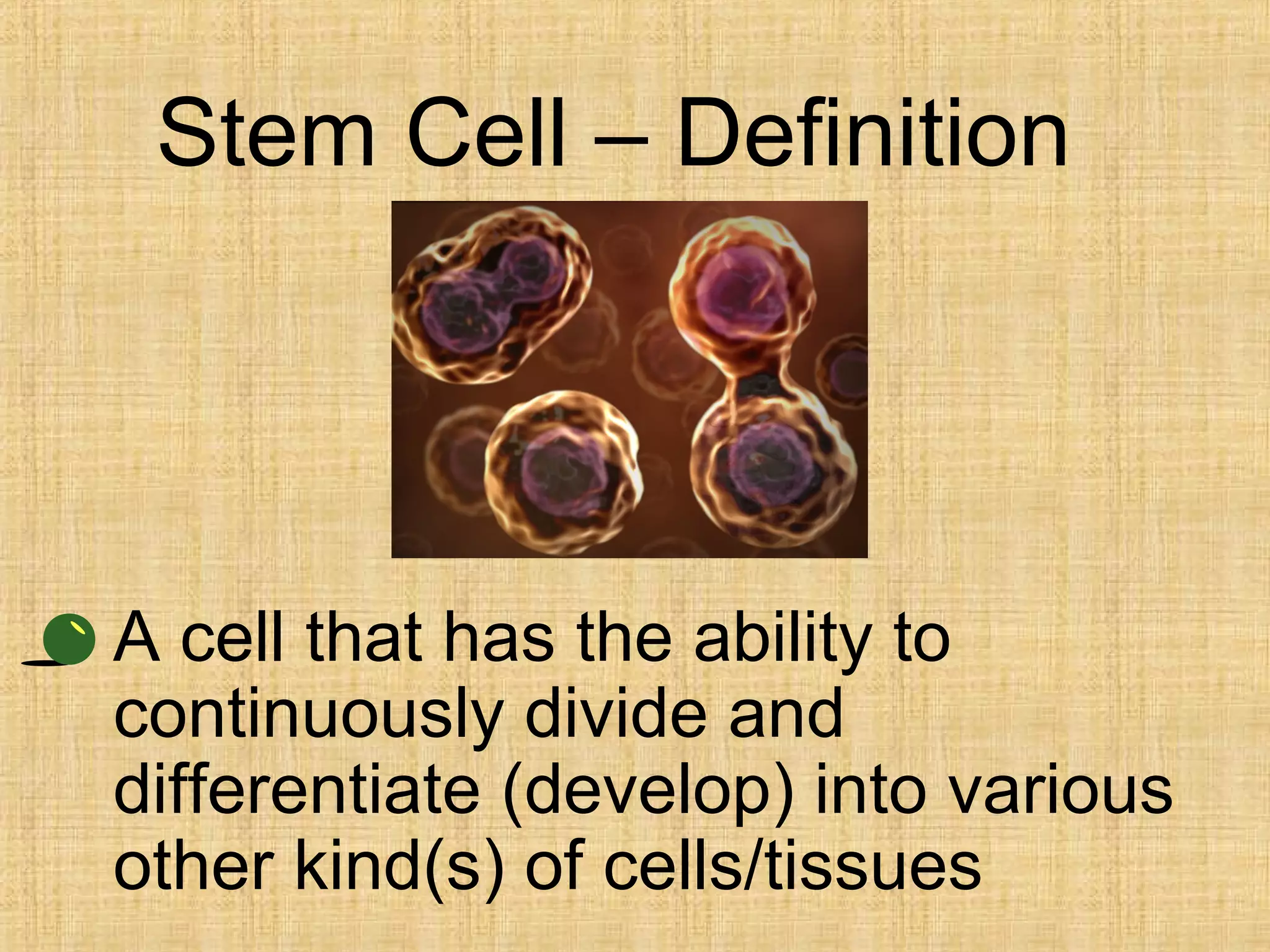 Stem Cell – Definition

A cell that has the ability to continuously divide and differentiate (develop) into various other kind(s) of cells/tissues